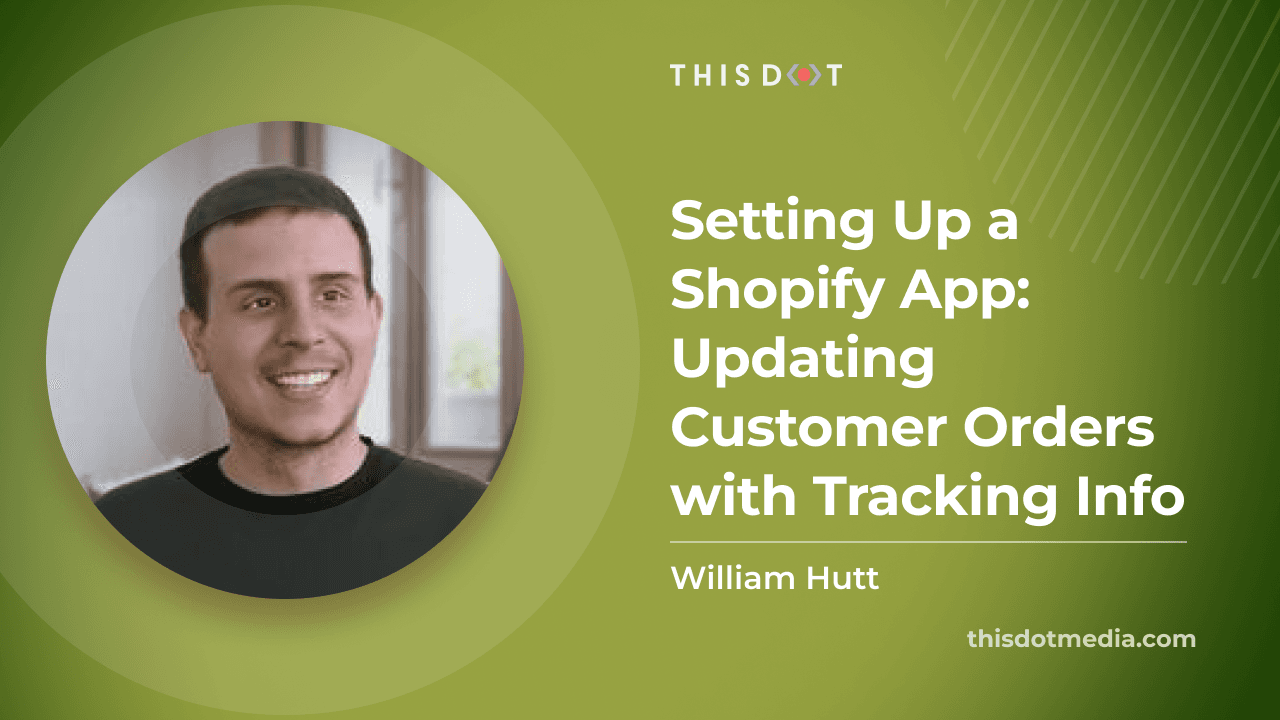 THIS DOT

Setting Up a Shopify App: Updating Customer Orders with Tracking Info

William Hutt

thisdotmedia.com